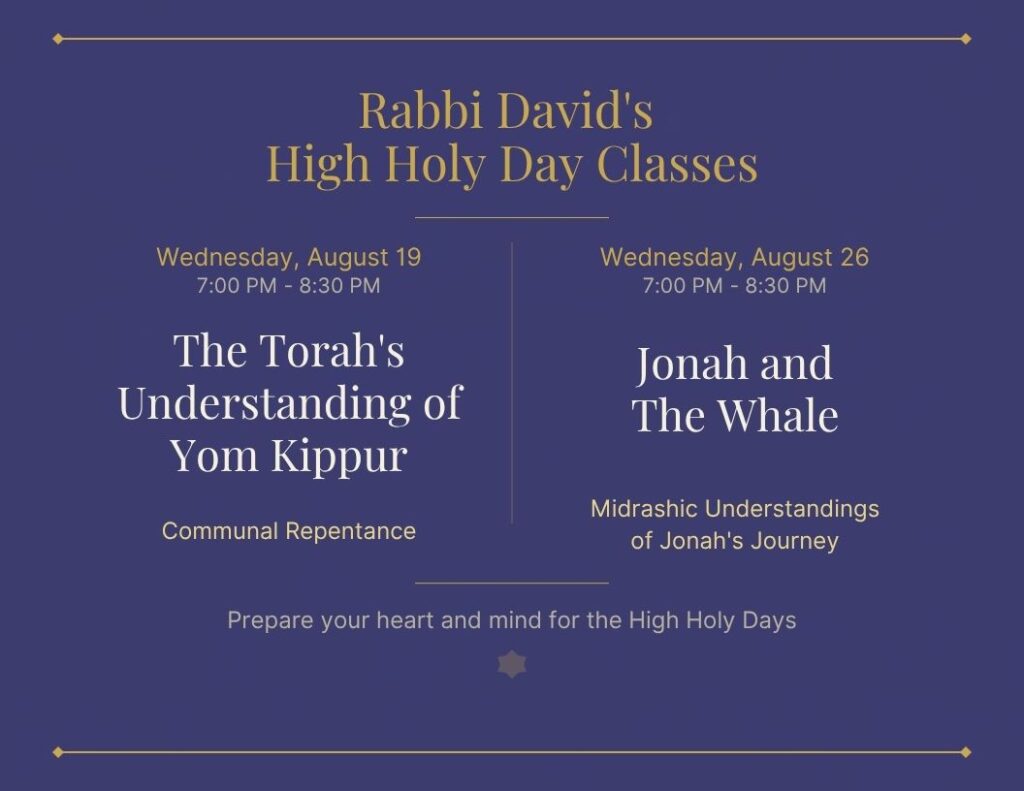 Rabbi David's
High Holy Day Classes

Wednesday, August 19
7:00 PM - 8:30 PM

The Torah's Understanding of Yom Kippur

Communal Repentance

Wednesday, August 26
7:00 PM - 8:30 PM

Jonah and The Whale

Midrashic Understandings of Jonah's Journey

Prepare your heart and mind for the High Holy Days